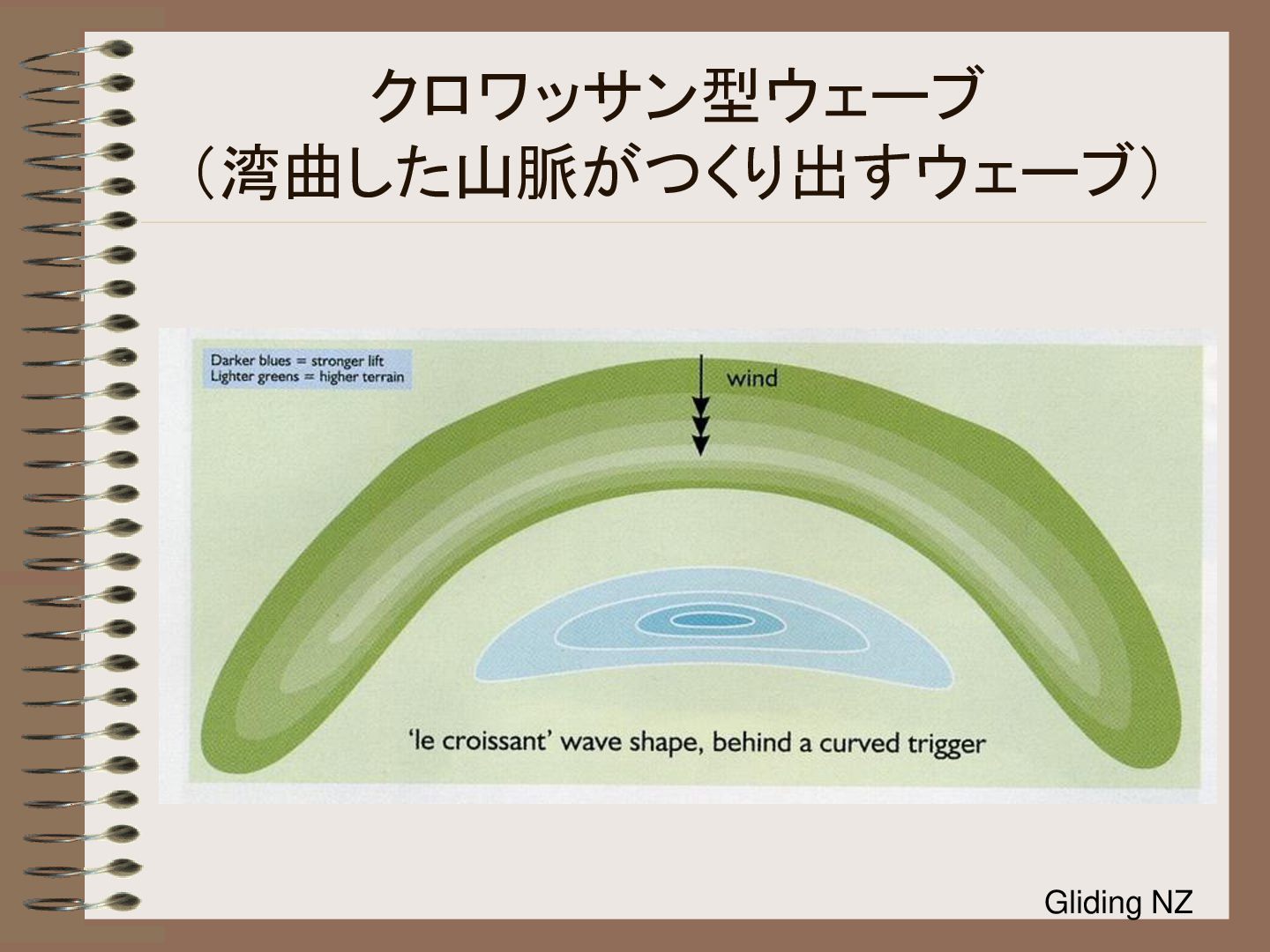 クロワッサン型ウェーブ
（湾曲した山脈がつくり出すウェーブ）

Darker blues = stronger lift
Lighter greens = higher terrain

wind

'le croissant' wave shape, behind a curved trigger

Gliding NZ